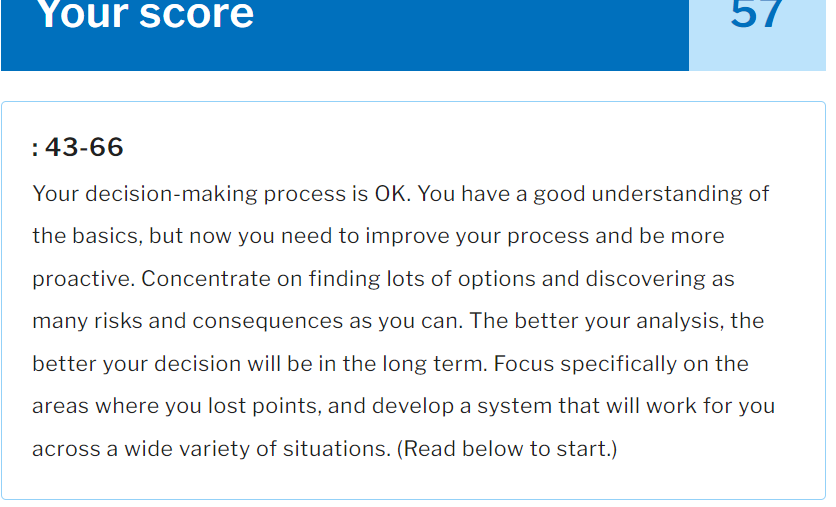 Your score

57

: 43-66

Your decision-making process is OK. You have a good understanding of the basics, but now you need to improve your process and be more proactive. Concentrate on finding lots of options and discovering as many risks and consequences as you can. The better your analysis, the better your decision will be in the long term. Focus specifically on the areas where you lost points, and develop a system that will work for you across a wide variety of situations. (Read below to start.)